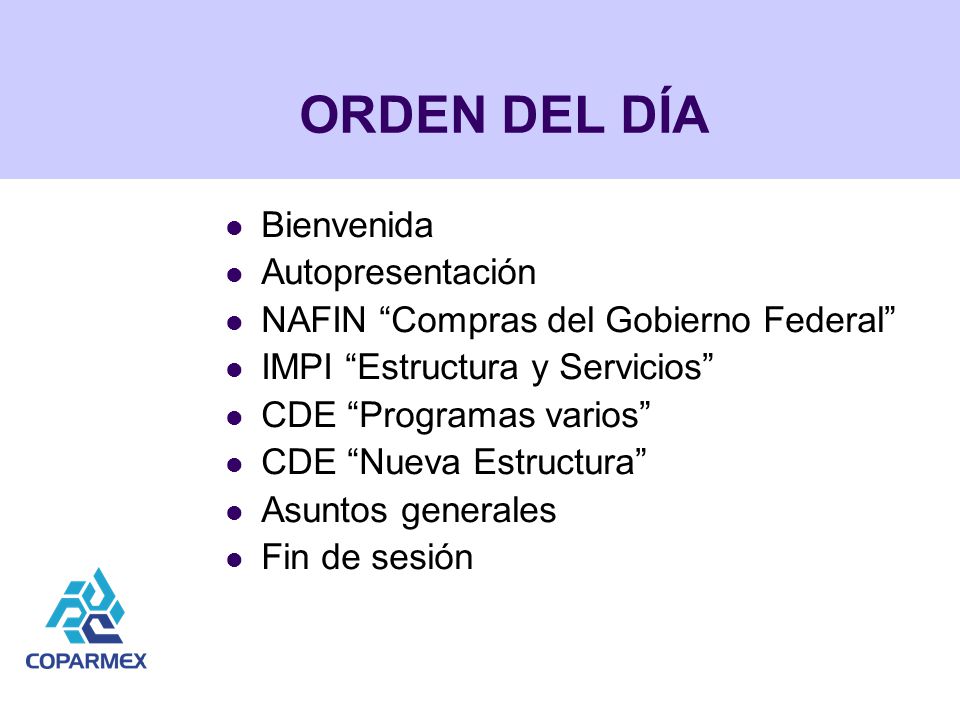 ORDEN DEL DÍA

- Bienvenida
- Autopresentación
- NAFIN “Compras del Gobierno Federal”
- IMPI “Estructura y Servicios”
- CDE “Programas varios”
- CDE “Nueva Estructura”
- Asuntos generales
- Fin de sesión

COPARMEX